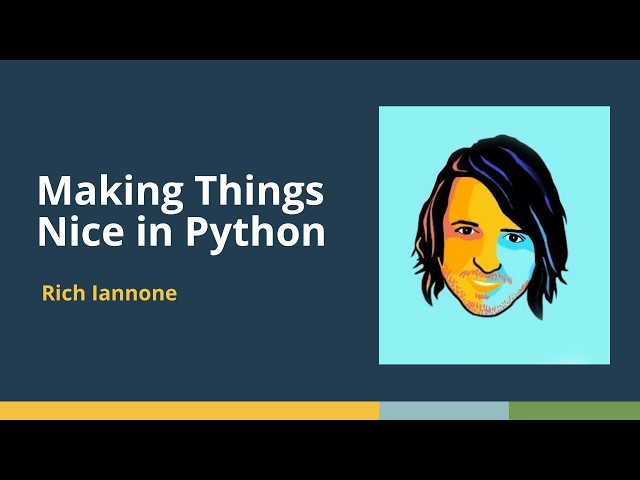 Making Things Nice in Python

Rich Iannone